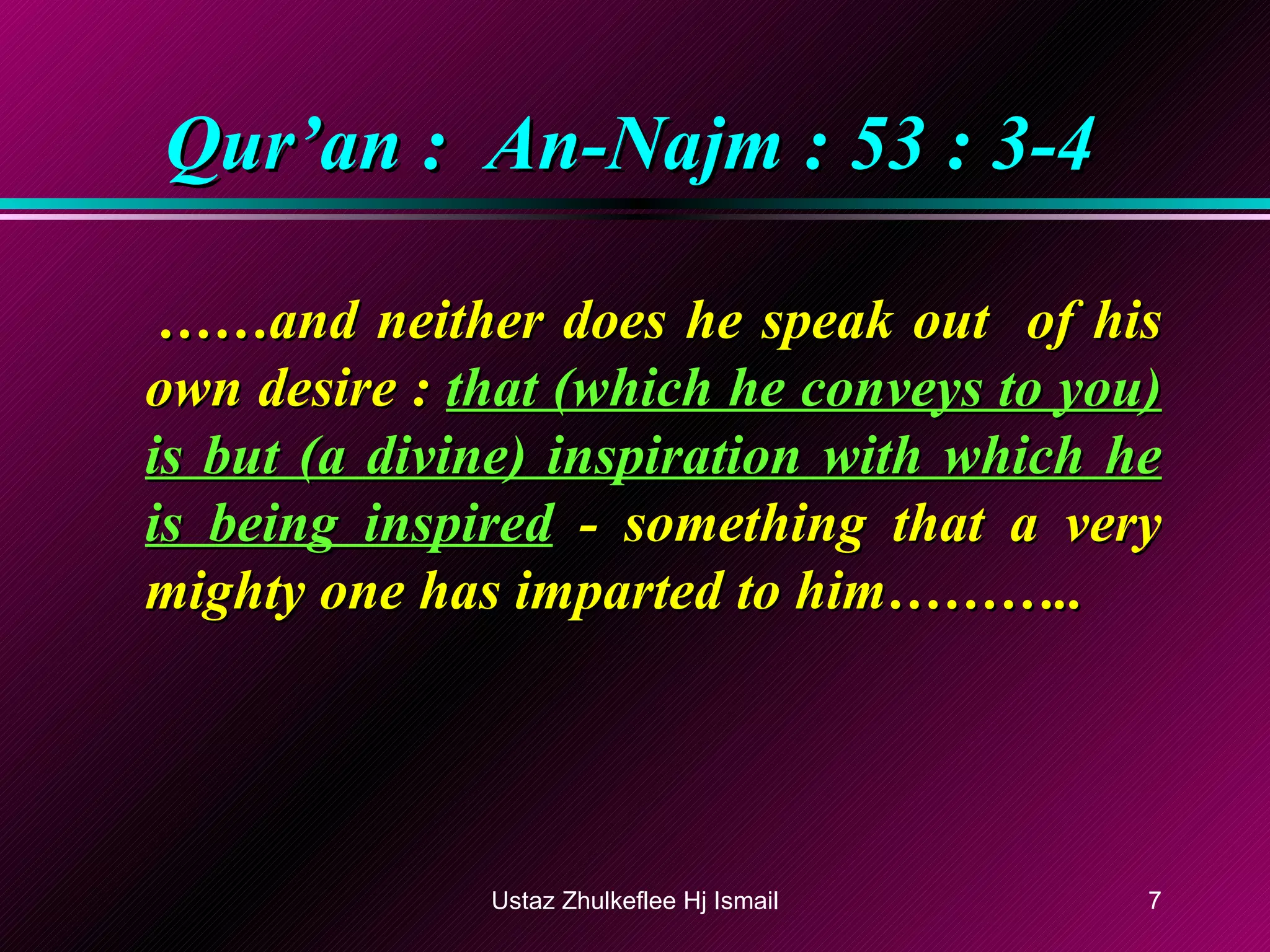 Qur’an : An-Najm : 53 : 3-4

……and neither does he speak out of his own desire : that (which he conveys to you) is but (a divine) inspiration with which he is being inspired - something that a very mighty one has imparted to him………..

Ustaz Zhulkeflee Hj Ismail

7